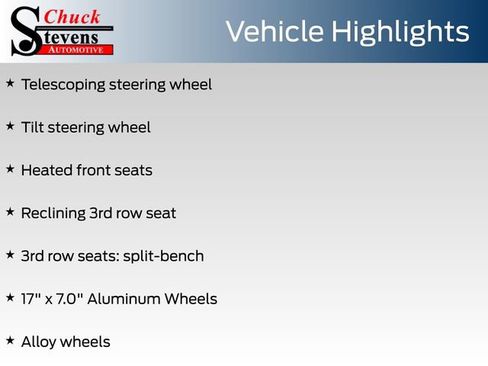 Chuck Stevens AUTOMOTIVE

Vehicle Highlights

★ Telescoping steering wheel

★ Tilt steering wheel

★ Heated front seats

★ Reclining 3rd row seat

★ 3rd row seats: split-bench

★ 17" x 7.0" Aluminum Wheels

★ Alloy wheels